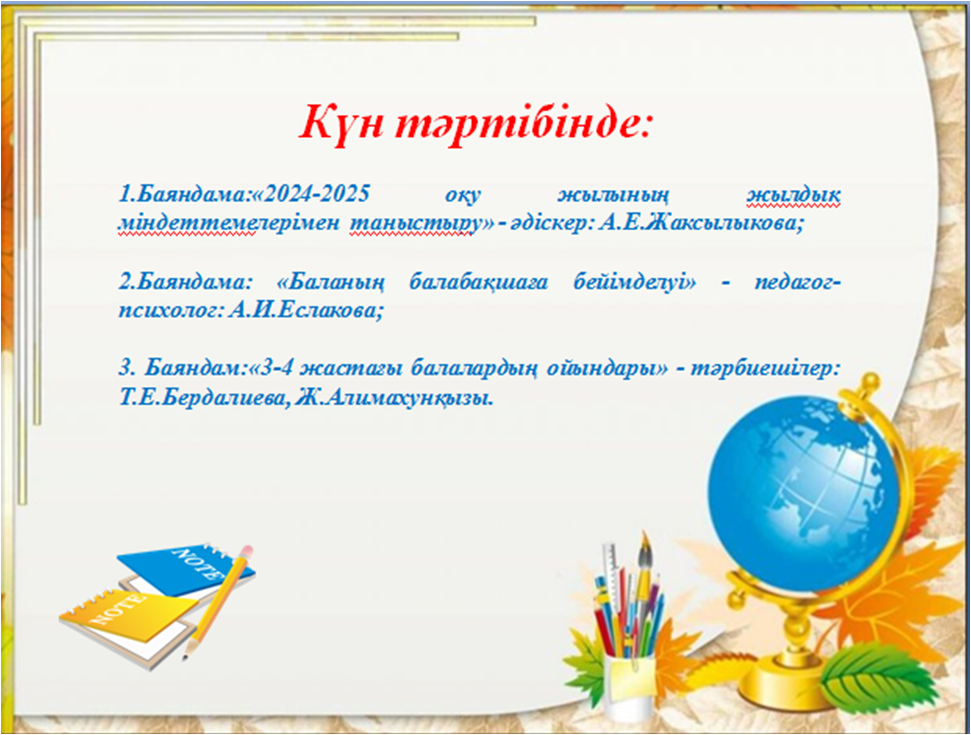 Күн тәртібінде:

1.Баяндама:«2024-2025 оқу жылының жылдық міндеттемелерімен таныстыру» - әдіскер: А.Е.Жаксылыкова;

2.Баяндама: «Баланың балабақшаға бейімделуі» - педагог-психолог: А.И.Еслакова;

3. Баяндам:«3-4 жастағы балалардың ойындары» - тәрбиешілер: Т.Е.Бердалиева, Ж.Алимахунқызы.

NOTE

NOTE